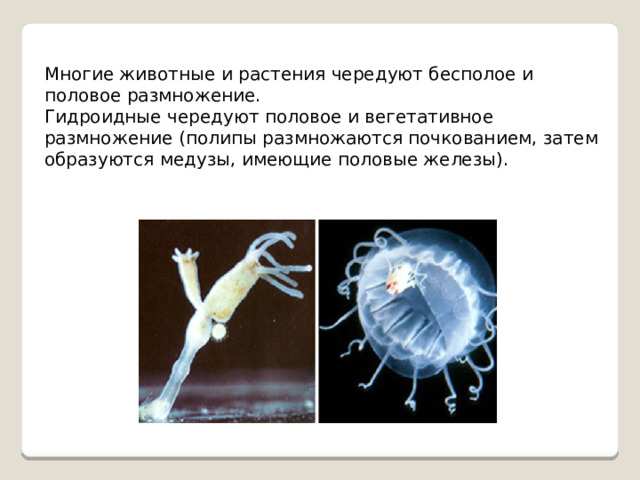 Многие животные и растения чередуют бесполое и половое размножение.
Гидроидные чередуют половое и вегетативное размножение (полипы размножаются почкованием, затем образуются медузы, имеющие половые железы).